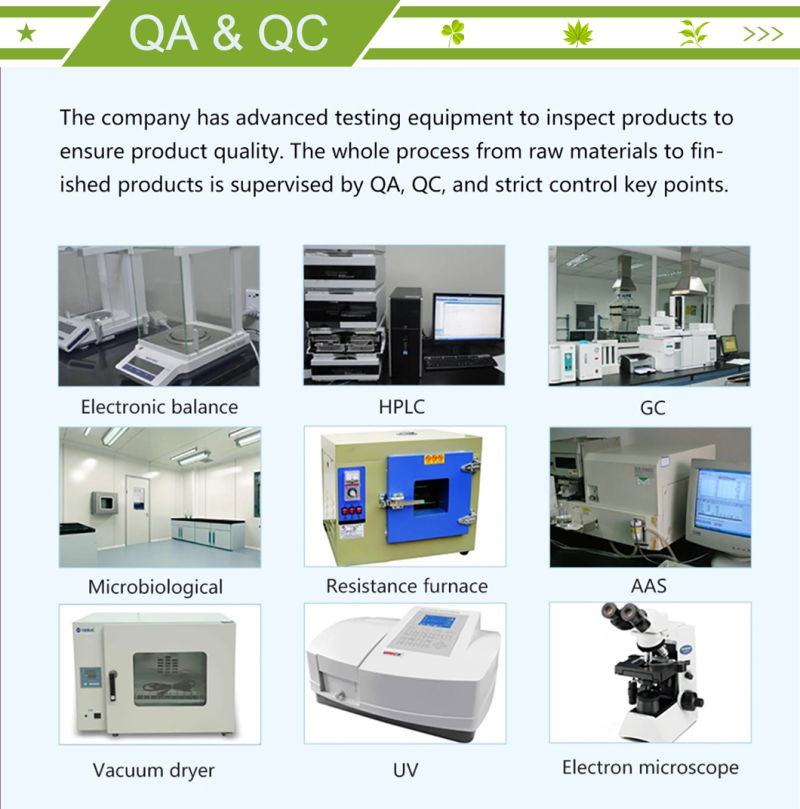 QA & QC

>>>

The company has advanced testing equipment to inspect products to ensure product quality. The whole process from raw materials to finished products is supervised by QA, QC, and strict control key points.

Electronic balance

HPLC

GC

Microbiological

Resistance furnace

AAS

Vacuum dryer

UV

Electron microscope